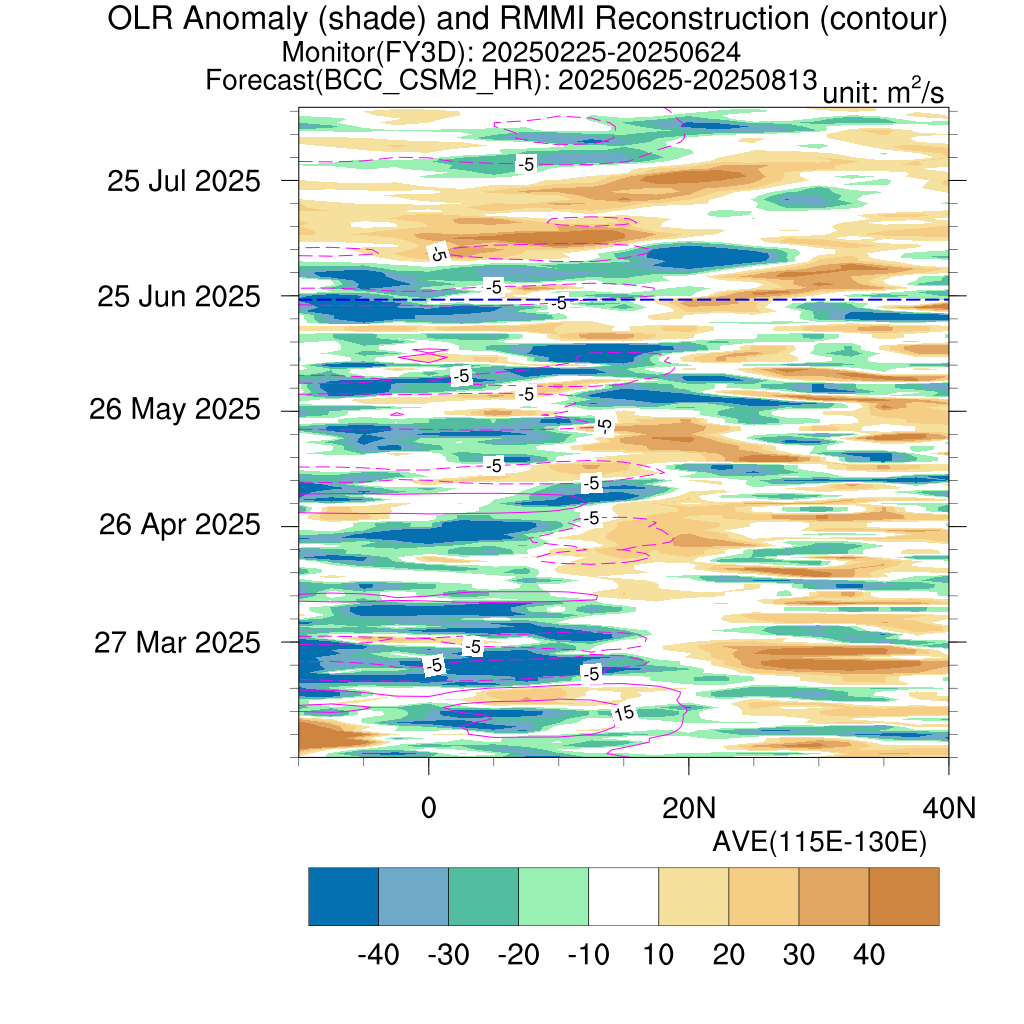 OLR Anomaly (shade) and RMMI Reconstruction (contour)
Monitor(FY3D): 20250225-20250624
Forecast(BCC_CSM2_HR): 20250625-20250813
unit: $m^2/s$

25 Jul 2025
25 Jun 2025
26 May 2025
26 Apr 2025
27 Mar 2025

-5
-5
-5
-5
-5
-5
-5
-5
-5
-5
-5
-5
-5
15

0
20N
40N
AVE(115E-130E)

-40 -30 -20 -10 10 20 30 40